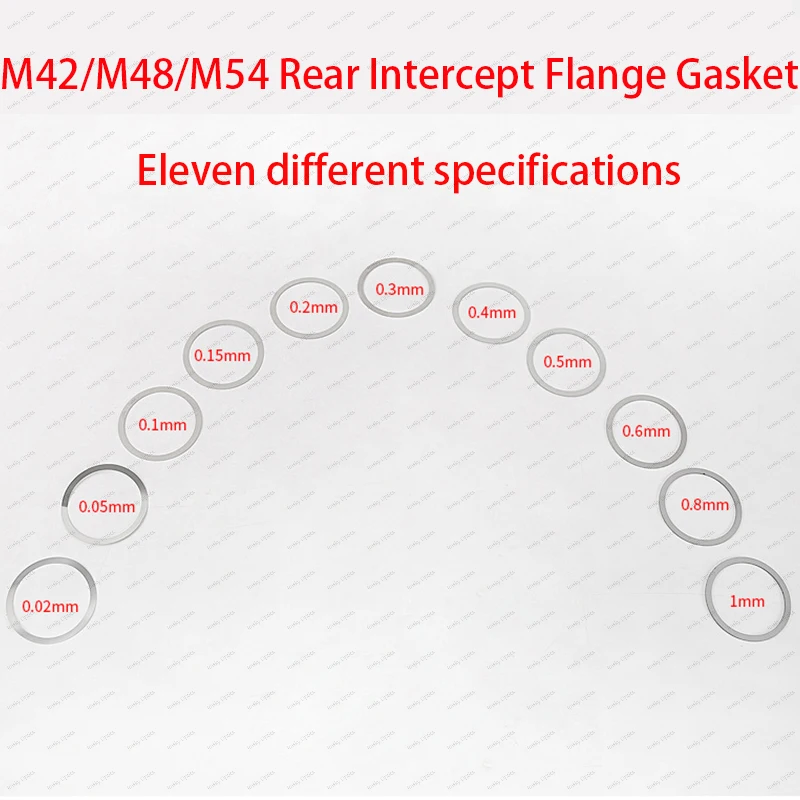 M42/M48/M54 Rear Intercept Flange Gasket

Eleven different specifications

0.02mm
0.05mm
0.1mm
0.15mm
0.2mm
0.3mm
0.4mm
0.5mm
0.6mm
0.8mm
1mm